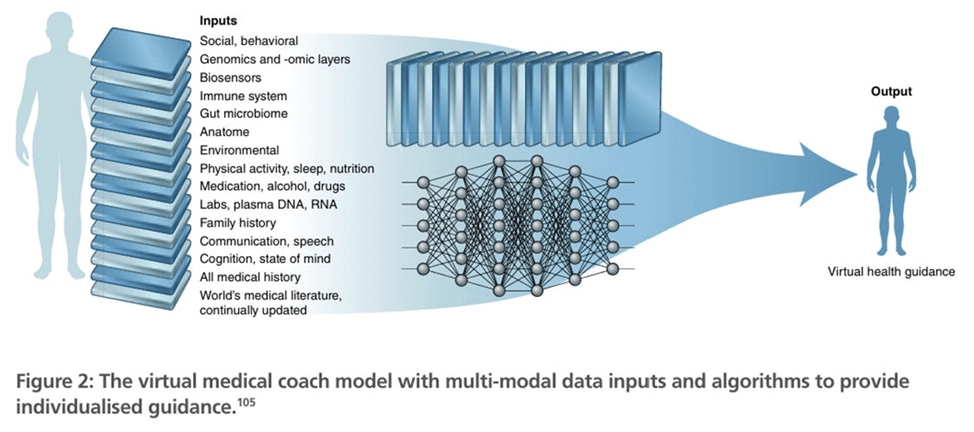 Inputs
Social, behavioral
Genomics and -omic layers
Biosensors
Immune system
Gut microbiome
Anatome
Environmental
Physical activity, sleep, nutrition
Medication, alcohol, drugs
Labs, plasma DNA, RNA
Family history
Communication, speech
Cognition, state of mind
All medical history
World's medical literature, continually updated

Output

Virtual health guidance

Figure 2: The virtual medical coach model with multi-modal data inputs and algorithms to provide individualised guidance.$^{105}$